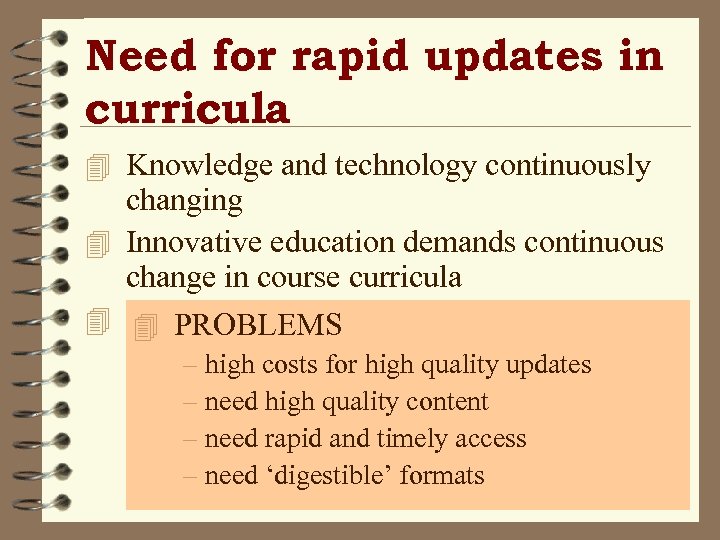 Need for rapid updates in curricula

Knowledge and technology continuously changing

Innovative education demands continuous change in course curricula

PROBLEMS
– high costs for high quality updates
– need high quality content
– need rapid and timely access
– need ‘digestible’ formats